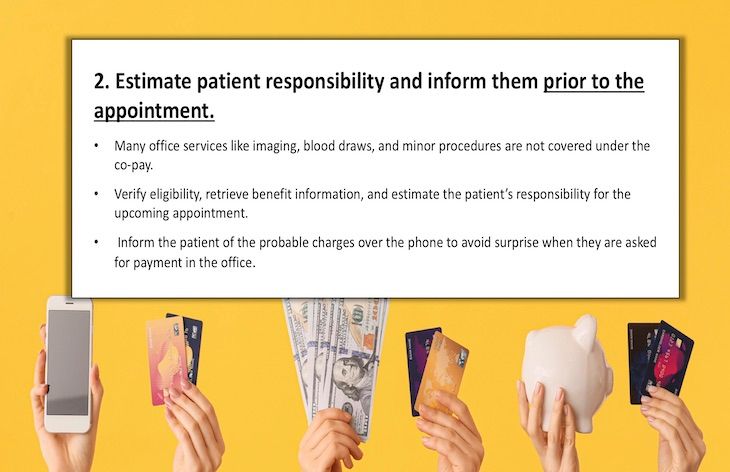 2. Estimate patient responsibility and inform them prior to the appointment.

• Many office services like imaging, blood draws, and minor procedures are not covered under the co-pay.

• Verify eligibility, retrieve benefit information, and estimate the patient's responsibility for the upcoming appointment.

• Inform the patient of the probable charges over the phone to avoid surprise when they are asked for payment in the office.